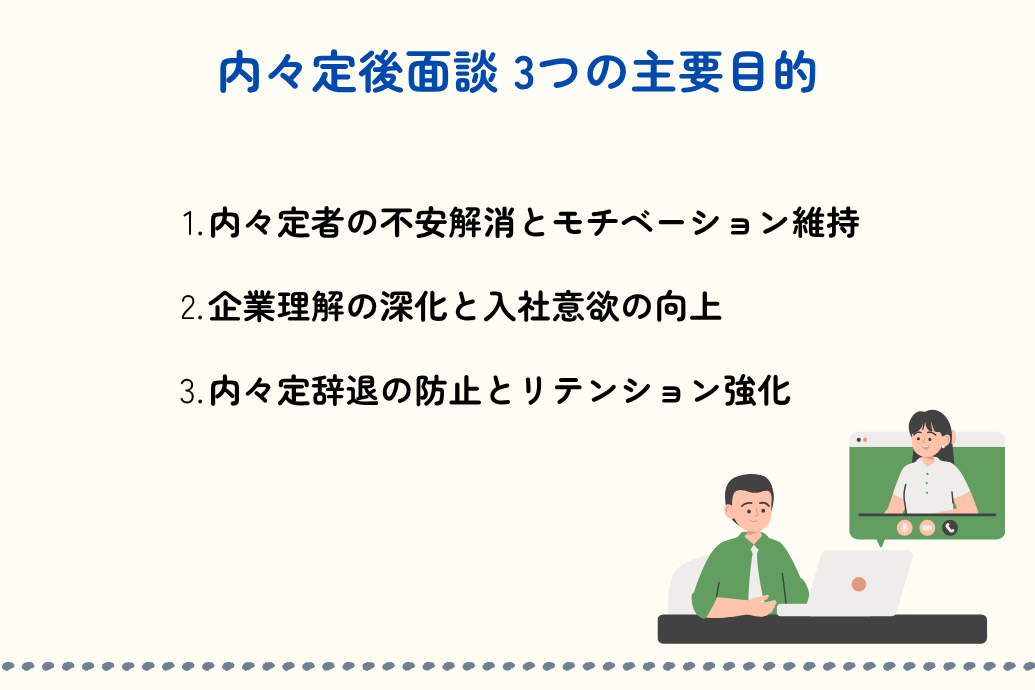 内々定後面談 3つの主要目的

1.内々定者の不安解消とモチベーション維持

2.企業理解の深化と入社意欲の向上

3.内々定辞退の防止とリテンション強化